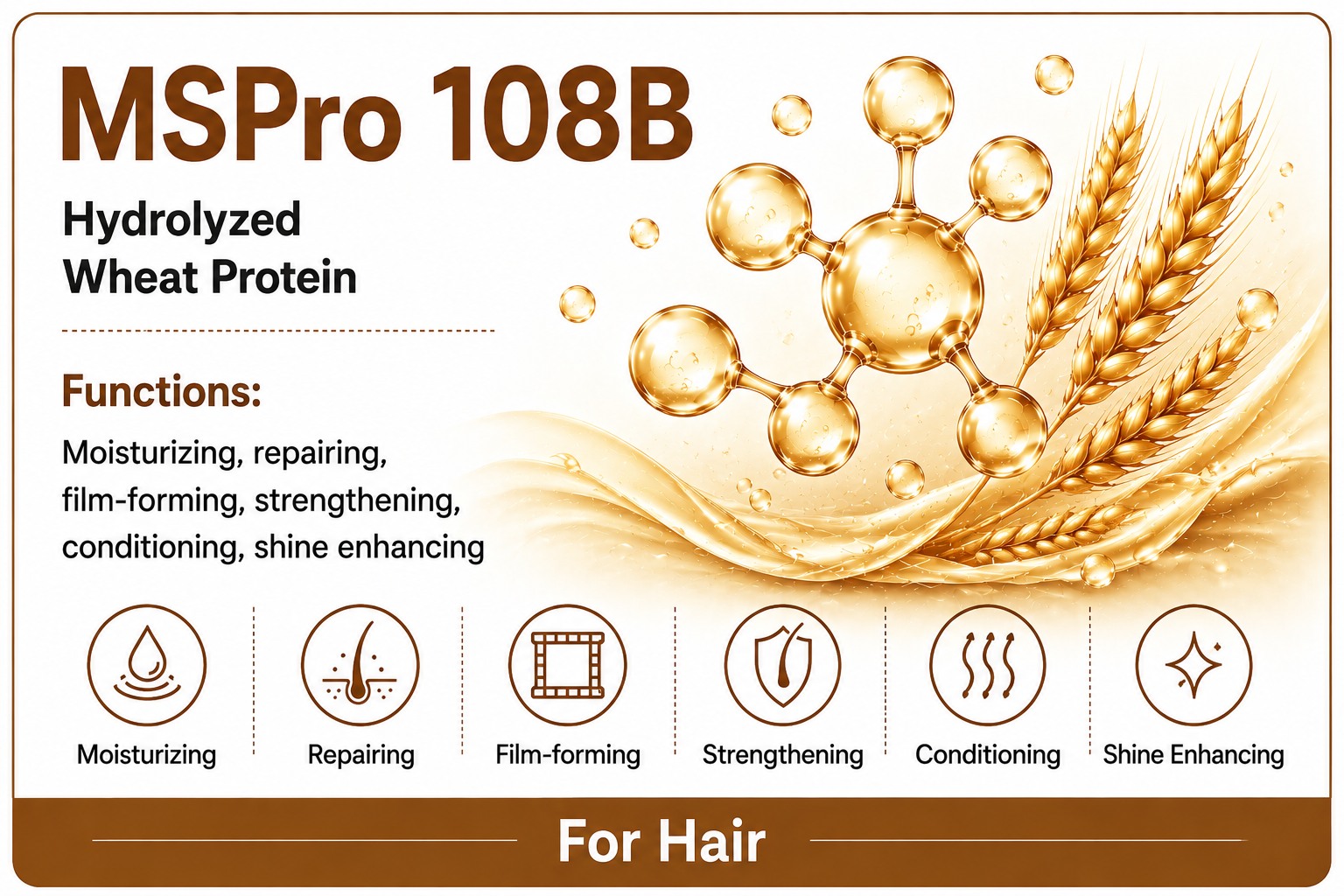 MSPro 108B

Hydrolyzed Wheat Protein

Functions:

Moisturizing, repairing, film-forming, strengthening, conditioning, shine enhancing

Moisturizing

Repairing

Film-forming

Strengthening

Conditioning

Shine Enhancing

For Hair